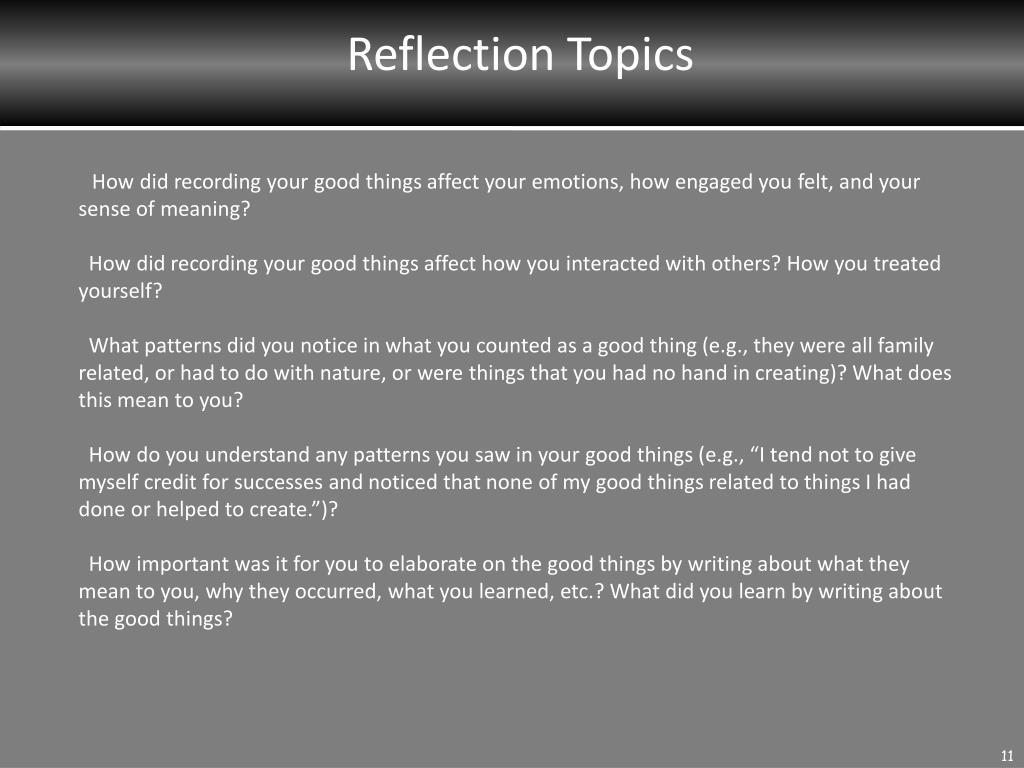 Reflection Topics

How did recording your good things affect your emotions, how engaged you felt, and your sense of meaning?

How did recording your good things affect how you interacted with others? How you treated yourself?

What patterns did you notice in what you counted as a good thing (e.g., they were all family related, or had to do with nature, or were things that you had no hand in creating)? What does this mean to you?

How do you understand any patterns you saw in your good things (e.g., “I tend not to give myself credit for successes and noticed that none of my good things related to things I had done or helped to create.”)?

How important was it for you to elaborate on the good things by writing about what they mean to you, why they occurred, what you learned, etc.? What did you learn by writing about the good things?

11